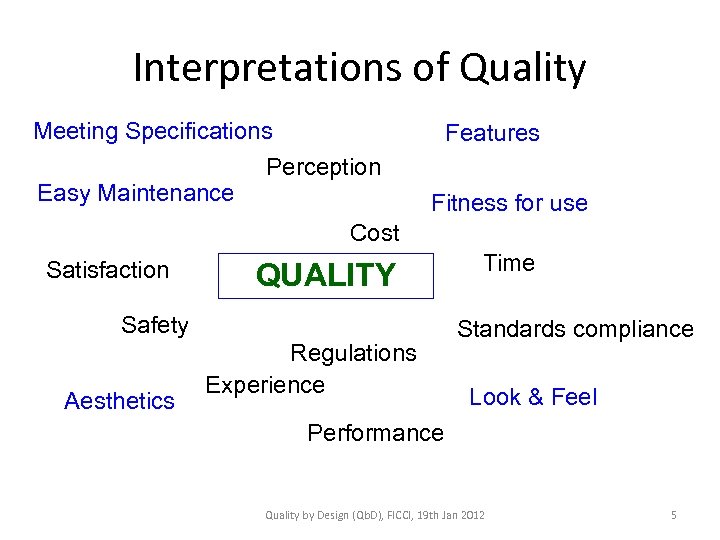 Interpretations of Quality

Meeting Specifications

Features

Perception

Easy Maintenance

Fitness for use

Cost

Satisfaction

QUALITY

Time

Safety

Standards compliance

Regulations

Experience

Aesthetics

Look & Feel

Performance

Quality by Design (QbD), FICCI, 19th Jan 2012

5